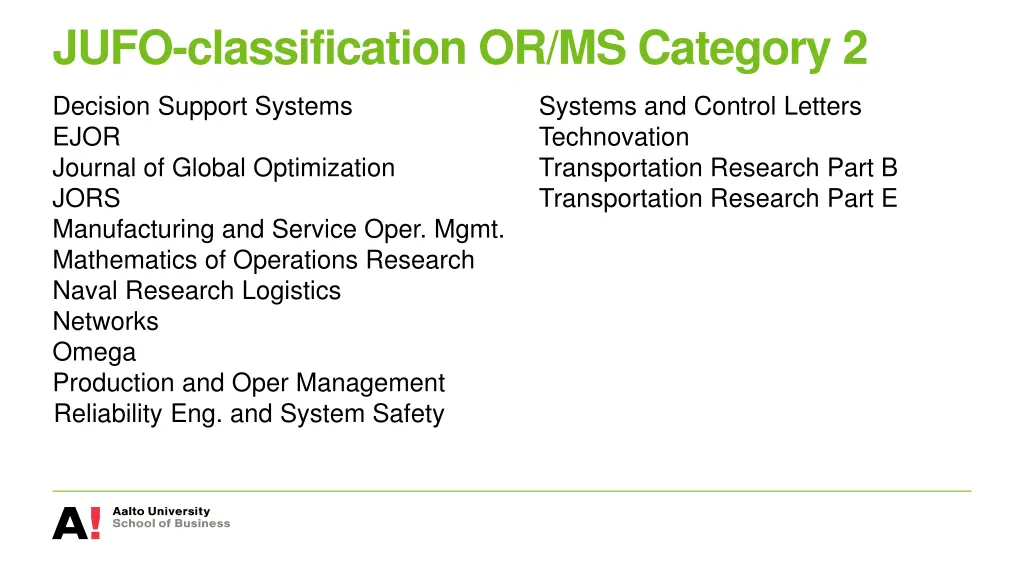 JUFO-classification OR/MS Category 2

Decision Support Systems
EJOR
Journal of Global Optimization
JORS
Manufacturing and Service Oper. Mgmt.
Mathematics of Operations Research
Naval Research Logistics
Networks
Omega
Production and Oper Management
Reliability Eng. and System Safety

Systems and Control Letters
Technovation
Transportation Research Part B
Transportation Research Part E

A!
Aalto University
School of Business